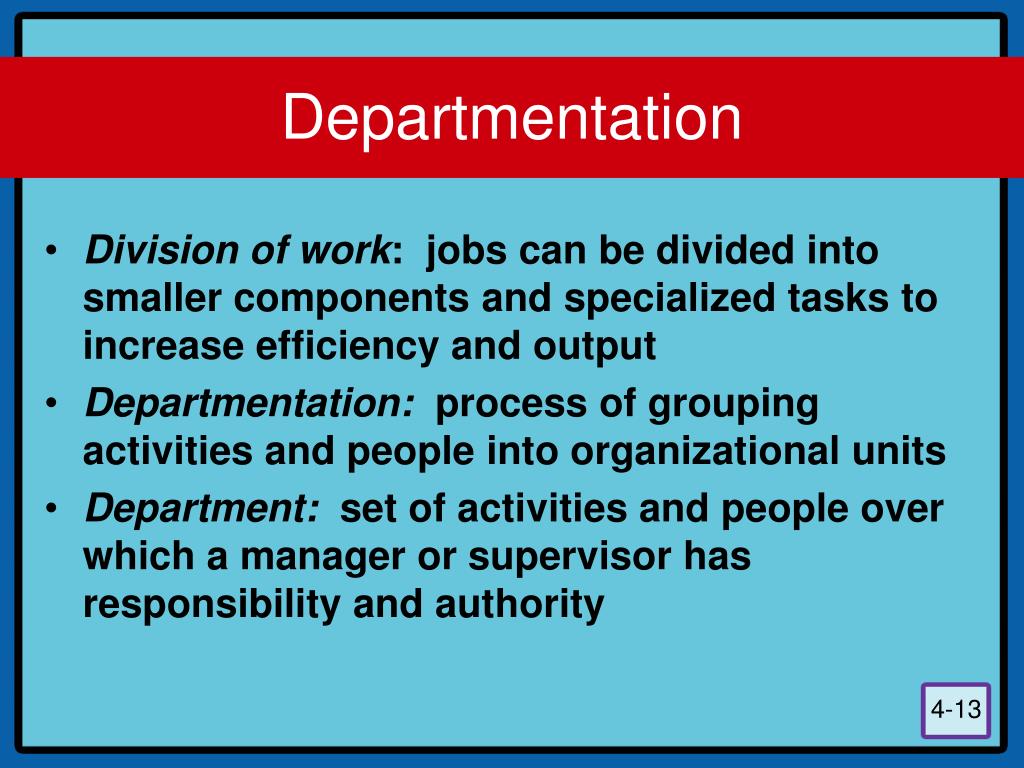 Departmentation

• Division of work: jobs can be divided into smaller components and specialized tasks to increase efficiency and output
• Departmentation: process of grouping activities and people into organizational units
• Department: set of activities and people over which a manager or supervisor has responsibility and authority

4-13